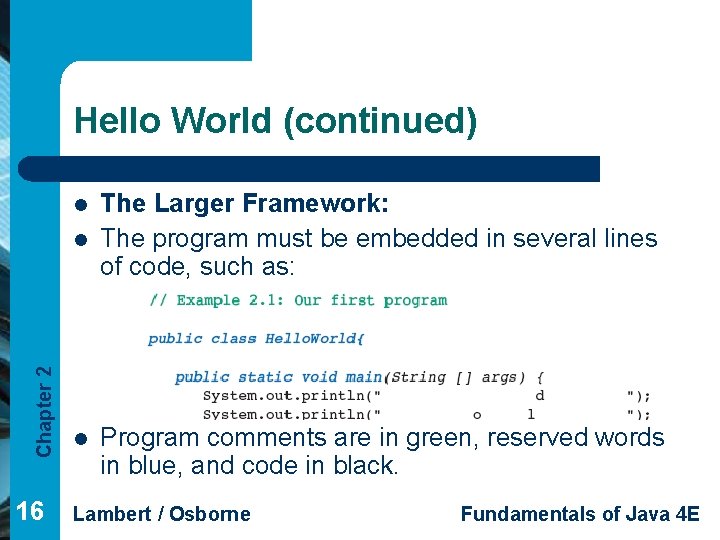 Hello World (continued)

- The Larger Framework:
- The program must be embedded in several lines of code, such as:

// Example 2.1: Our first program

public class HelloWorld{

public static void main(String [] args) {
System.out.println(" d ");
System.out.println(" o l ");

- Program comments are in green, reserved words in blue, and code in black.

Chapter 2

16 Lambert / Osborne Fundamentals of Java 4E